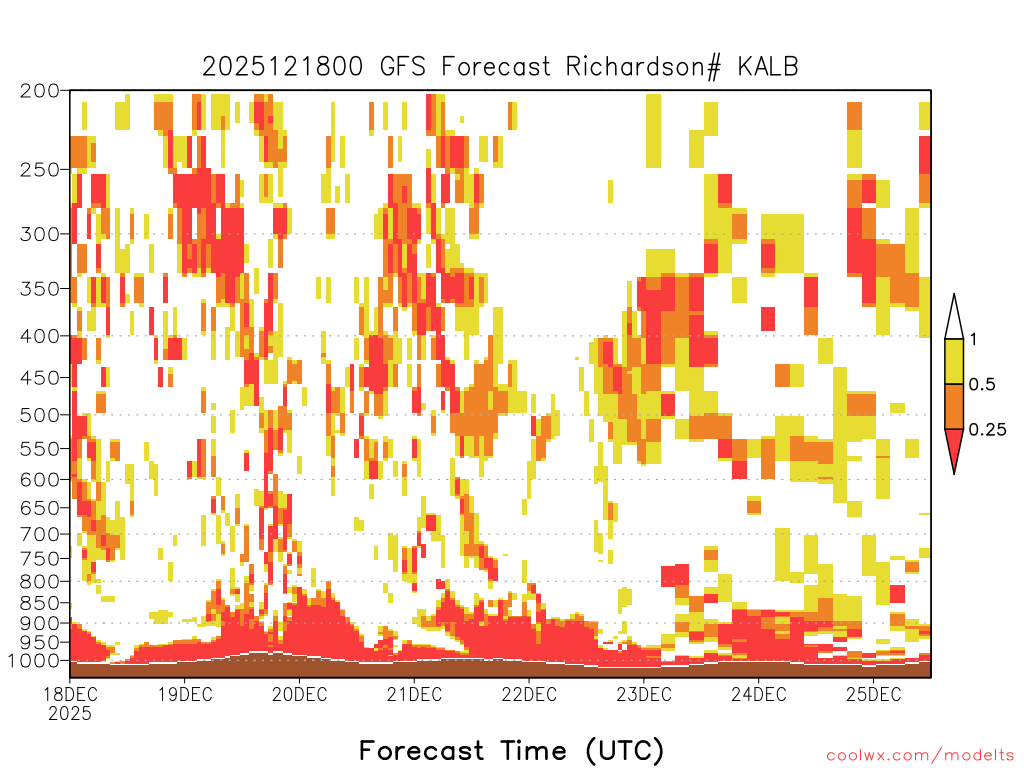 2025121800 GFS Forecast Richardson# KALB

200
250
300
350
400
450
500
550
600
650
700
750
800
850
900
950
1000

1
0.5
0.25

18DEC
2025
19DEC
20DEC
21DEC
22DEC
23DEC
24DEC
25DEC

Forecast Time (UTC)

coolwx.com/modelts